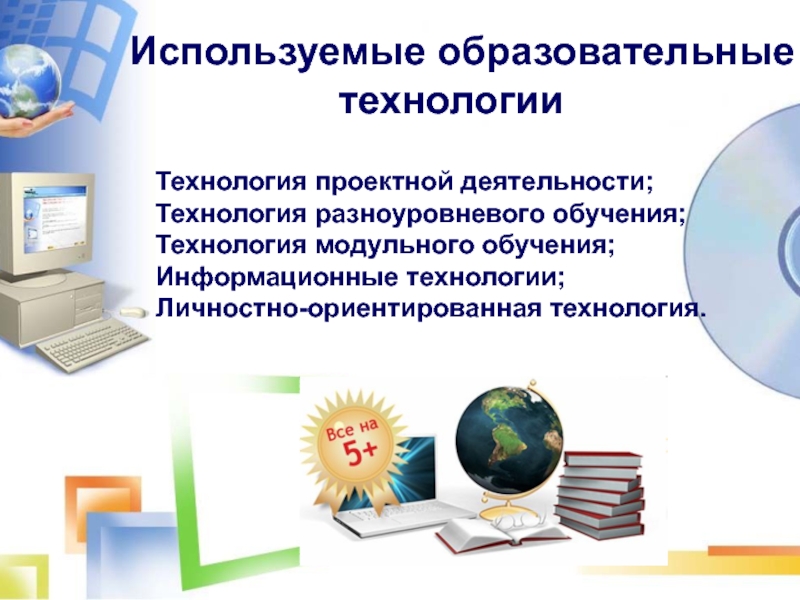 Используемые образовательные технологии

Технология проектной деятельности;
Технология разноуровневого обучения;
Технология модульного обучения;
Информационные технологии;
Личностно-ориентированная технология.

Все на 5+